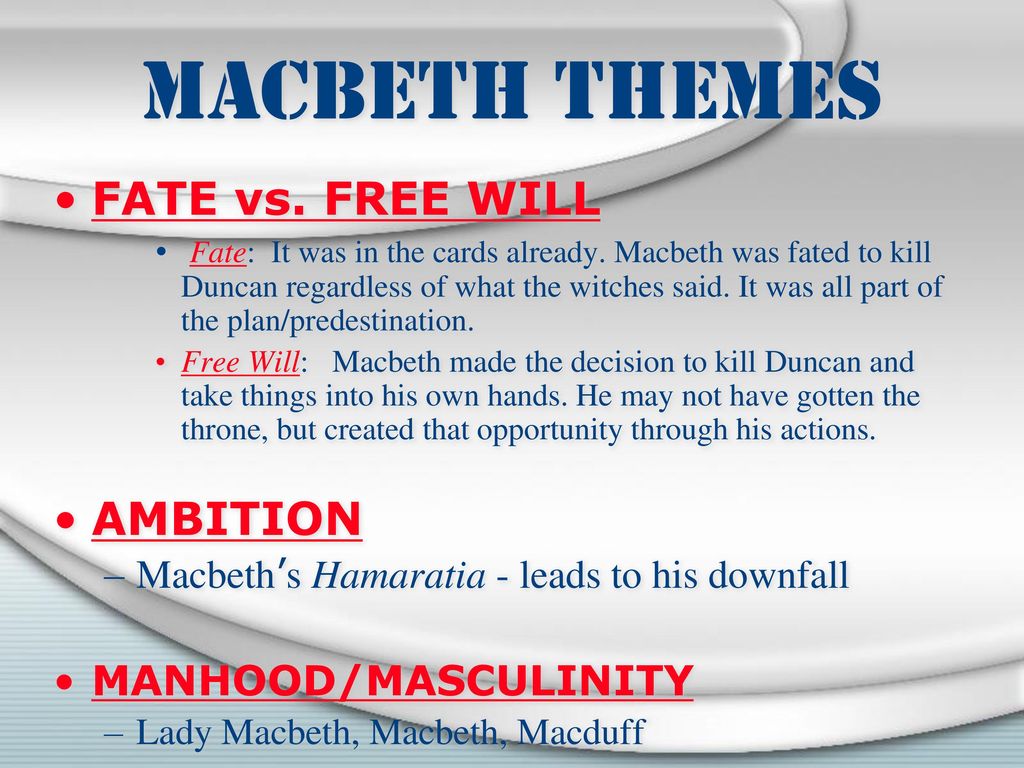 MACBETH THEMES

• FATE vs. FREE WILL

• Fate: It was in the cards already. Macbeth was fated to kill Duncan regardless of what the witches said. It was all part of the plan/predestination.

• Free Will: Macbeth made the decision to kill Duncan and take things into his own hands. He may not have gotten the throne, but created that opportunity through his actions.

• AMBITION

– Macbeth's Hamaratia - leads to his downfall

• MANHOOD/MASCULINITY

– Lady Macbeth, Macbeth, Macduff